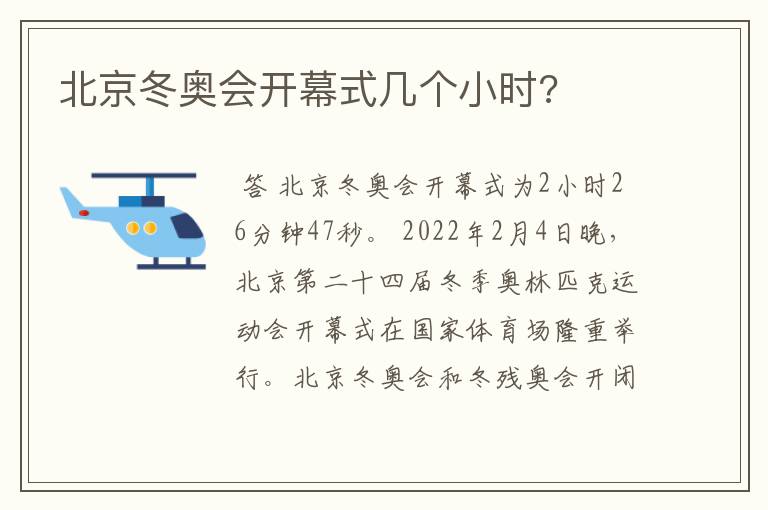 北京冬奥会开幕式几个小时?

答 北京冬奥会开幕式为2小时26分钟47秒。 2022年2月4日晚，北京第二十四届冬季奥林匹克运动会开幕式在国家体育场隆重举行。北京冬奥会和冬残奥会开闭